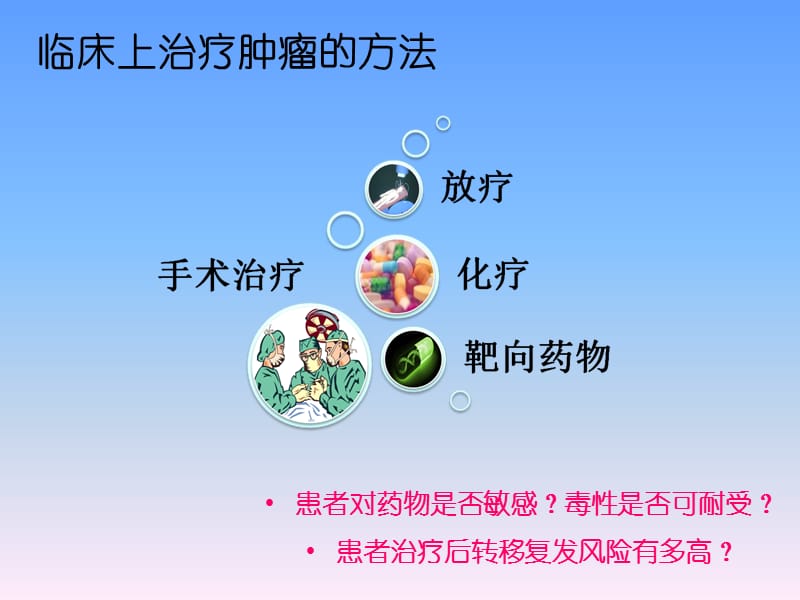 临床上治疗肿瘤的方法

放疗

手术治疗

化疗

靶向药物

• 患者对药物是否敏感？毒性是否可耐受？

• 患者治疗后转移复发风险有多高？